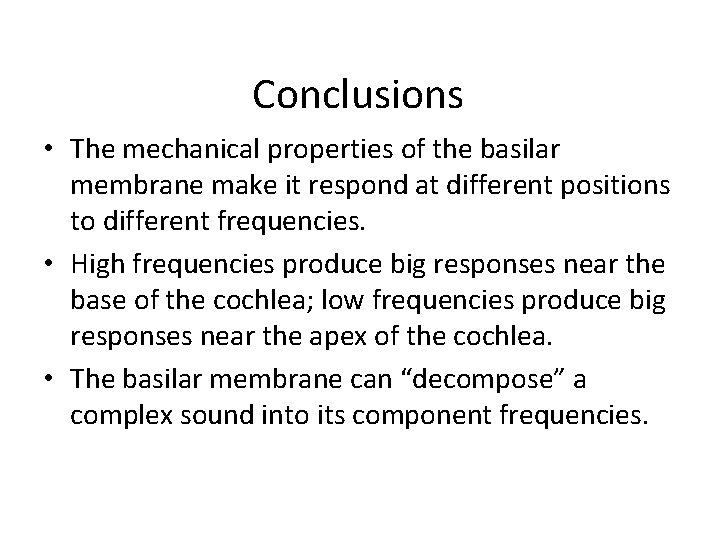 Conclusions

• The mechanical properties of the basilar membrane make it respond at different positions to different frequencies.

• High frequencies produce big responses near the base of the cochlea; low frequencies produce big responses near the apex of the cochlea.

• The basilar membrane can “decompose” a complex sound into its component frequencies.